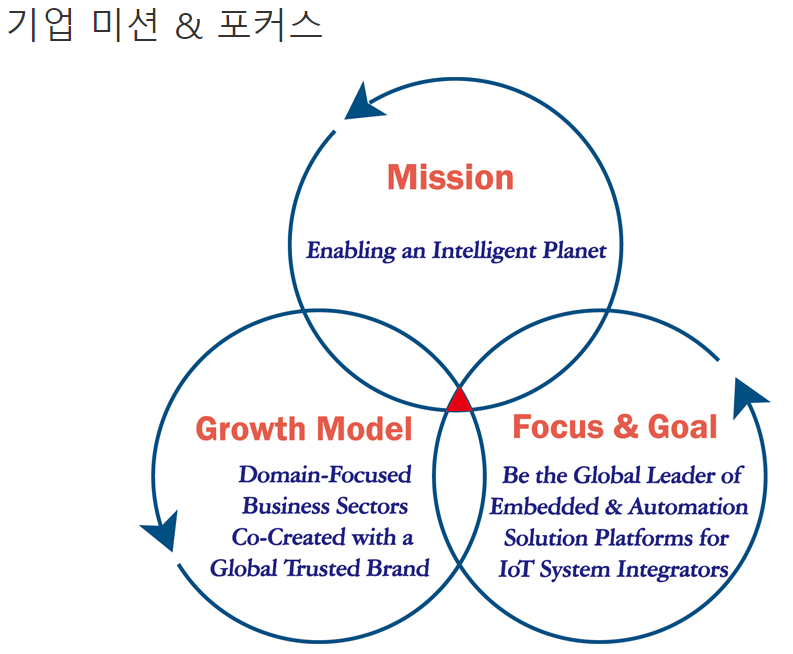 기업 미션 & 포커스

Mission

Enabling an Intelligent Planet

Growth Model

Domain-Focused Business Sectors Co-Created with a Global Trusted Brand

Focus & Goal

Be the Global Leader of Embedded & Automation Solution Platforms for IoT System Integrators